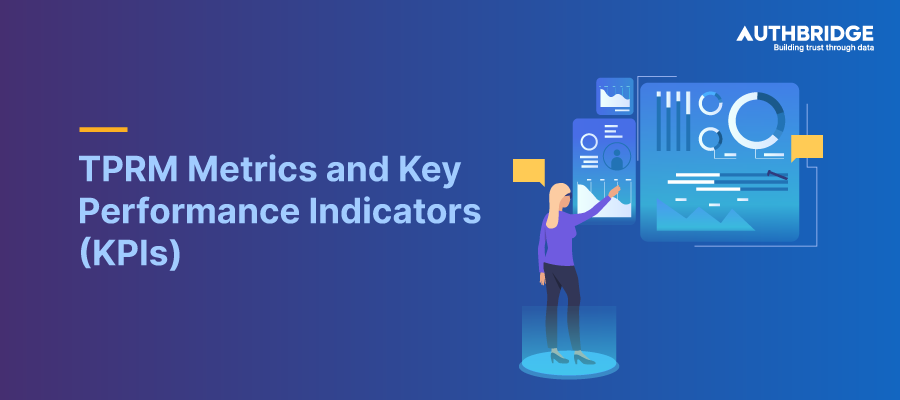 AUTHBRIDGE
Building trust through data

TPRM Metrics and Key Performance Indicators (KPIs)